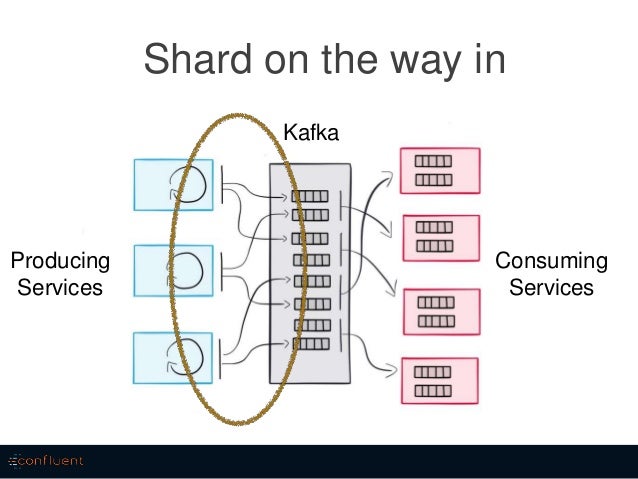 Shard on the way in

Kafka

Producing Services

Consuming Services

confluent